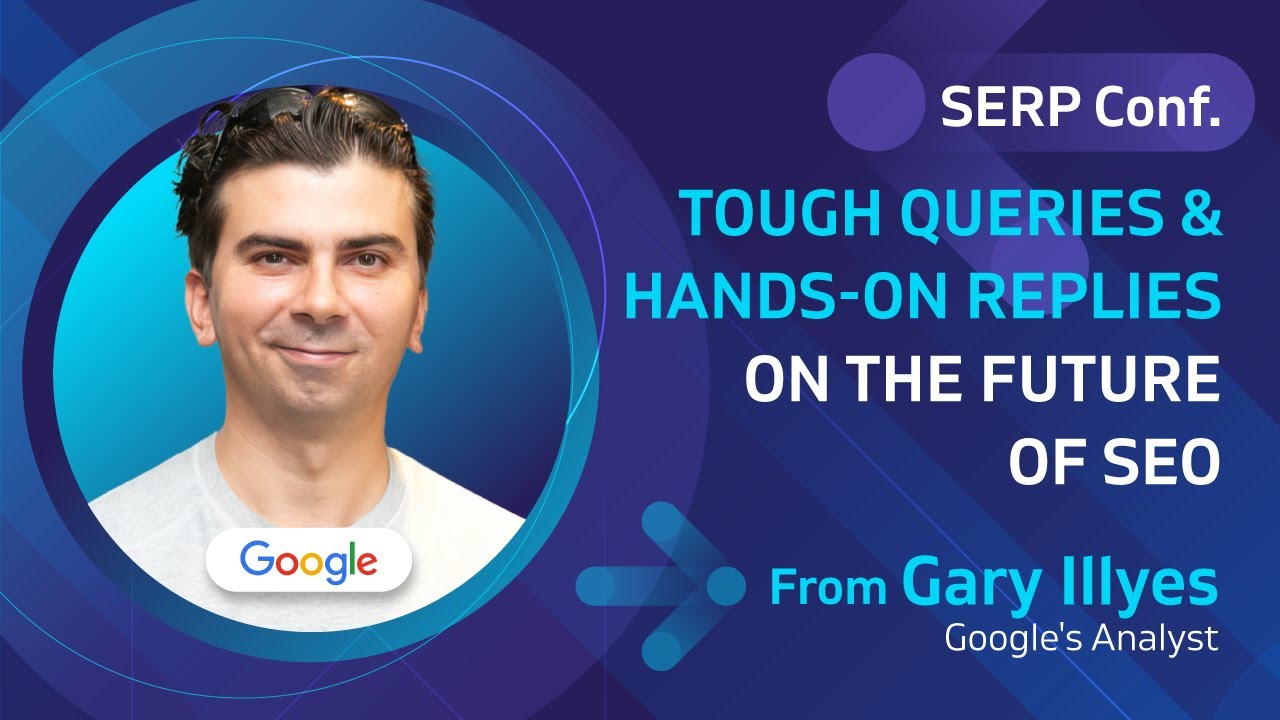 SERP Conf.

TOUGH QUERIES & HANDS-ON REPLIES ON THE FUTURE OF SEO

Google

From Gary Illyes
Google's Analyst